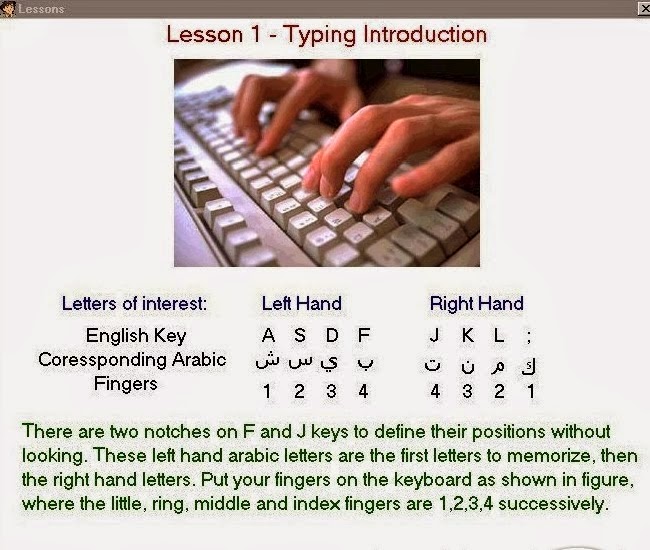 Lessons

Lesson 1 - Typing Introduction

| Letters of interest: | Left Hand | | | | Right Hand | | | |
|---|---|---|---|---|---|---|---|---|
| English Key | A | S | D | F | J | K | L | ; |
| Coressponding Arabic | ش | س | ي | ب | ت | ن | م | ك |
| Fingers | 1 | 2 | 3 | 4 | 4 | 3 | 2 | 1 |

There are two notches on F and J keys to define their positions without looking. These left hand arabic letters are the first letters to memorize, then the right hand letters. Put your fingers on the keyboard as shown in figure, where the little, ring, middle and index fingers are 1,2,3,4 successively.